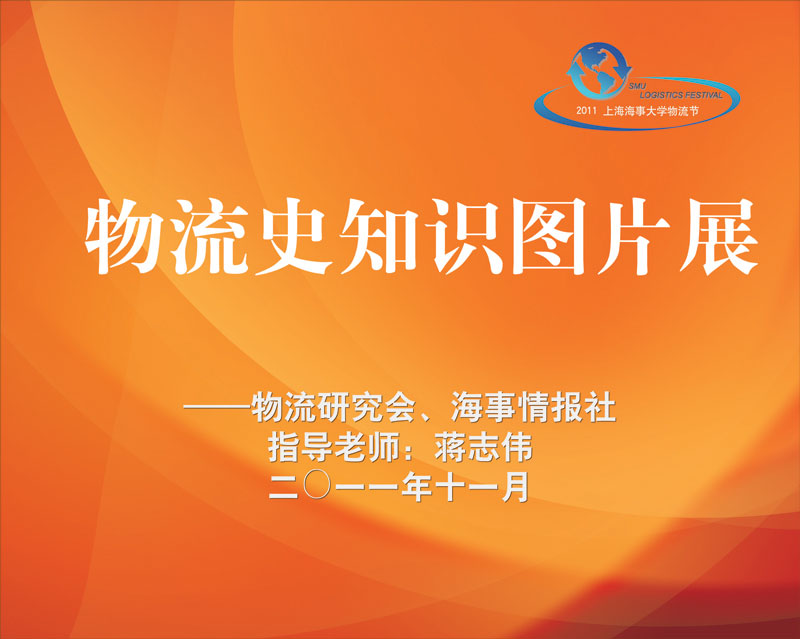 SMU
LOGISTICS FESTIVAL
2011 上海海事大学物流节

物流史知识图片展

——物流研究会、海事情报社
指导老师：蒋志伟
二〇一一年十一月